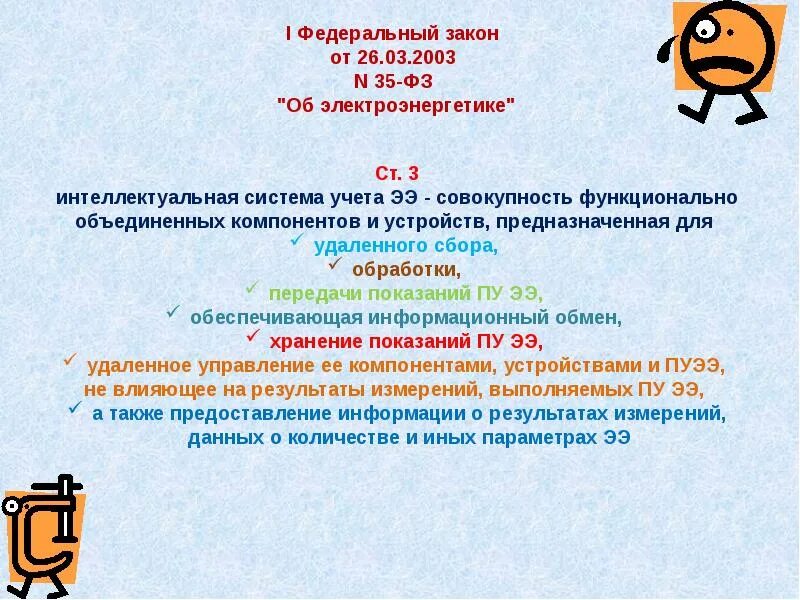 I Федеральный закон
от 26.03.2003
N 35-ФЗ
"Об электроэнергетике"

Ст. 3
интеллектуальная система учета ЭЭ - совокупность функционально объединенных компонентов и устройств, предназначенная для

✓ удаленного сбора,
✓ обработки,
✓ передачи показаний ПУ ЭЭ,
✓ обеспечивающая информационный обмен,
✓ хранение показаний ПУ ЭЭ,
✓ удаленное управление ее компонентами, устройствами и ПУЭЭ, не влияющее на результаты измерений, выполняемых ПУ ЭЭ,
✓ а также предоставление информации о результатах измерений, данных о количестве и иных параметрах ЭЭ